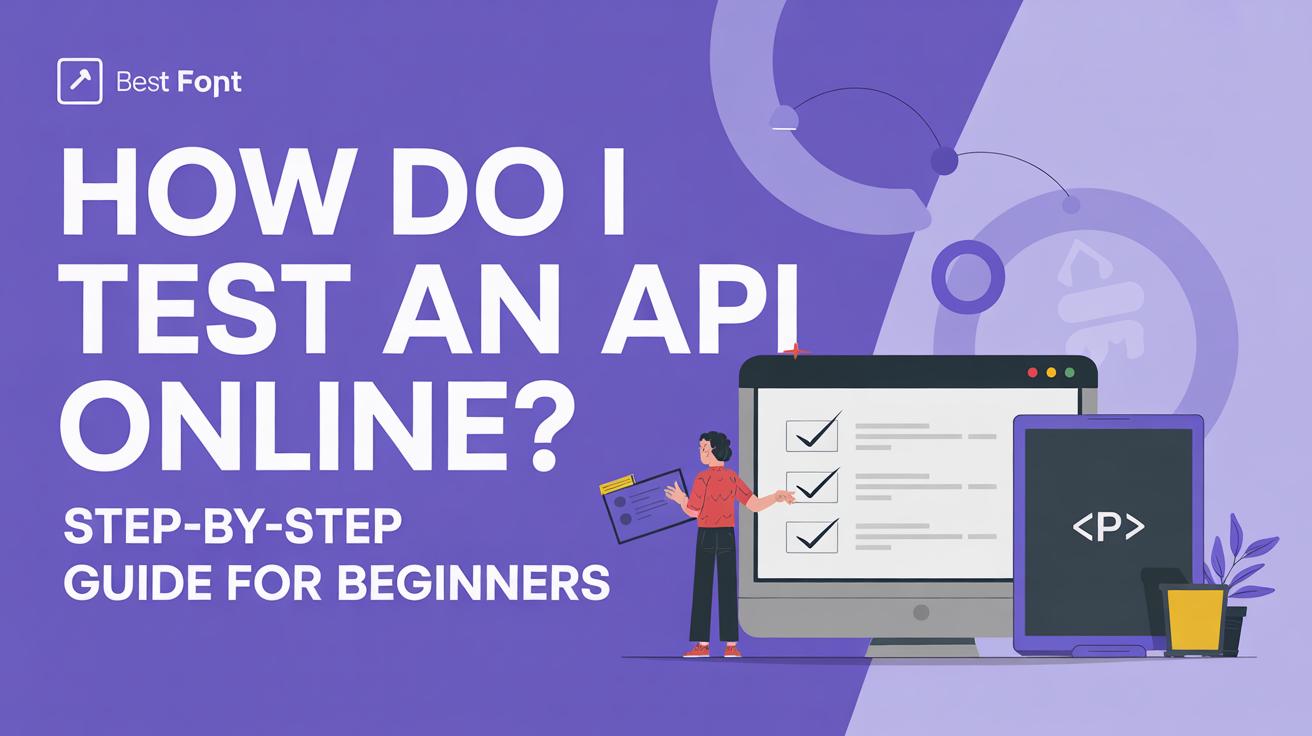 Best Font

HOW DO I TEST AN API ONLINE?

STEP-BY-STEP GUIDE FOR BEGINNERS

<P>